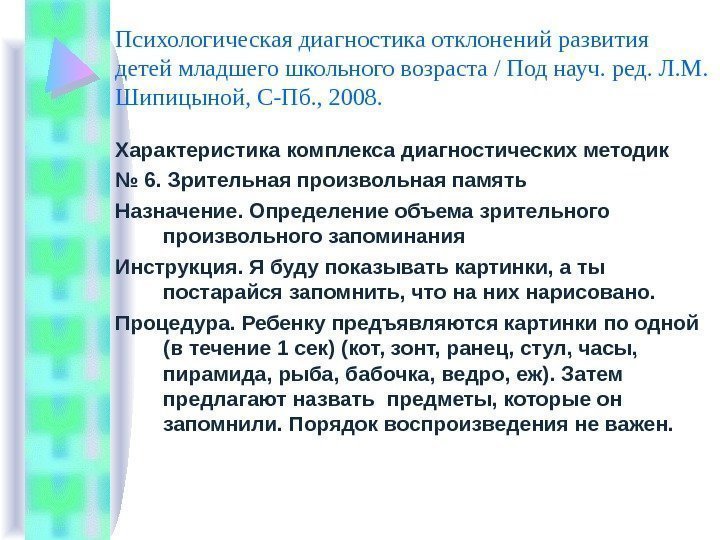 Психологическая диагностика отклонений развития детей младшего школьного возраста / Под науч. ред. Л.М. Шипицыной, С-Пб., 2008.

Характеристика комплекса диагностических методик

№ 6. Зрительная произвольная память

Назначение. Определение объема зрительного произвольного запоминания

Инструкция. Я буду показывать картинки, а ты постарайся запомнить, что на них нарисовано.

Процедура. Ребенку предъявляются картинки по одной (в течение 1 сек) (кот, зонт, ранец, стул, часы, пирамида, рыба, бабочка, ведро, еж). Затем предлагают назвать предметы, которые он запомнили. Порядок воспроизведения не важен.